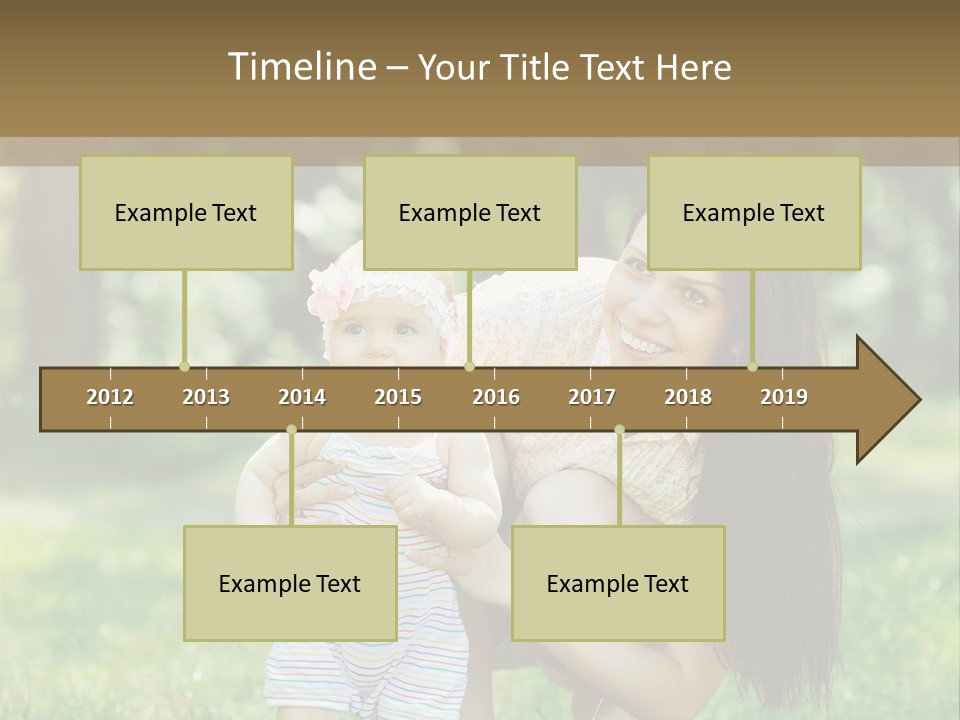 Timeline – Your Title Text Here

Example Text

Example Text

Example Text

2012 2013 2014 2015 2016 2017 2018 2019

Example Text

Example Text